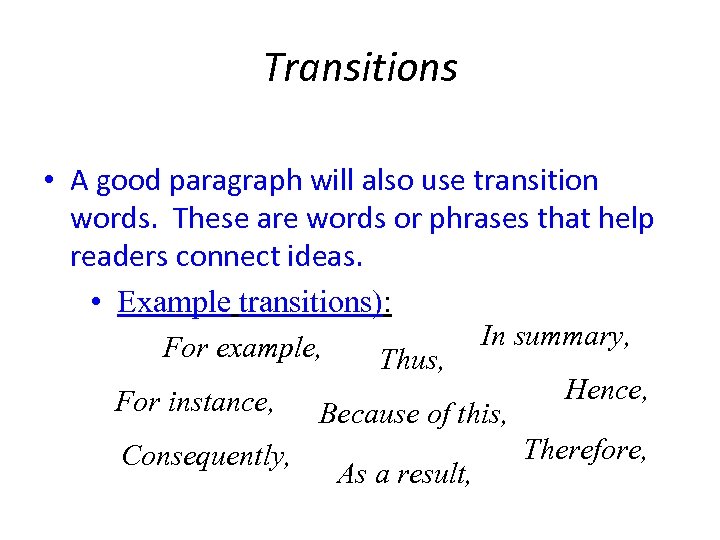 Transitions

• A good paragraph will also use transition words. These are words or phrases that help readers connect ideas.

• Example transitions):

For example, Thus, In summary,

For instance, Because of this, Hence,

Consequently, As a result, Therefore,